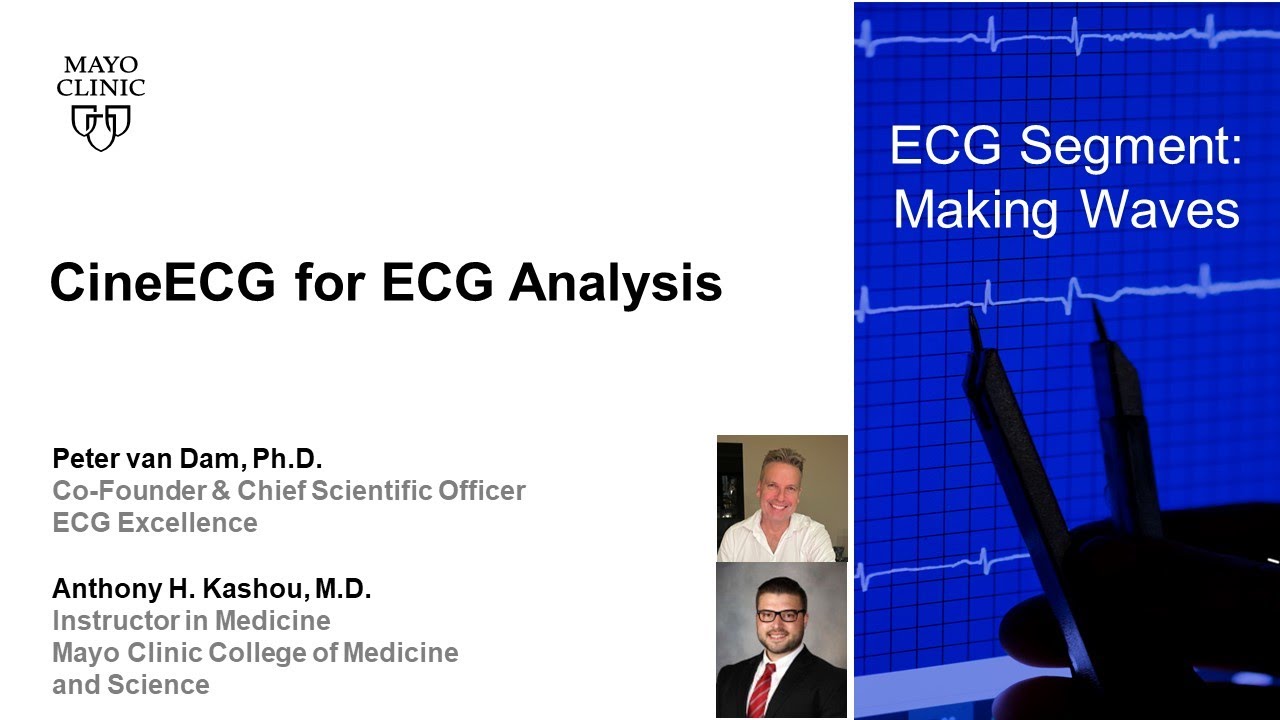 MAYO
CLINIC

CineECG for ECG Analysis

Peter van Dam, Ph.D.
Co-Founder & Chief Scientific Officer
ECG Excellence

Anthony H. Kashou, M.D.
Instructor in Medicine
Mayo Clinic College of Medicine and Science

ECG Segment:
Making Waves